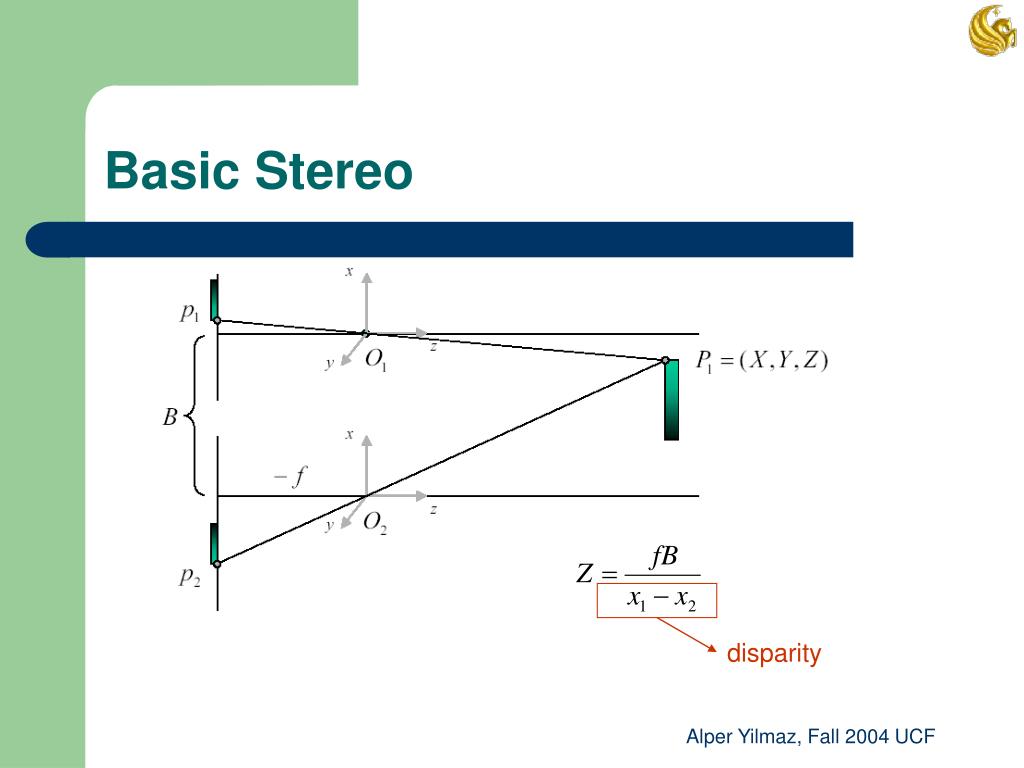 Basic Stereo

$x$

$p_1$

$z$

$y$ $O_1$

$P_1 = (X, Y, Z)$

$B$

$x$

$-f$

$z$

$y$ $O_2$

$p_2$

$Z = \frac{fB}{x_1 - x_2}$

disparity

Alper Yilmaz, Fall 2004 UCF